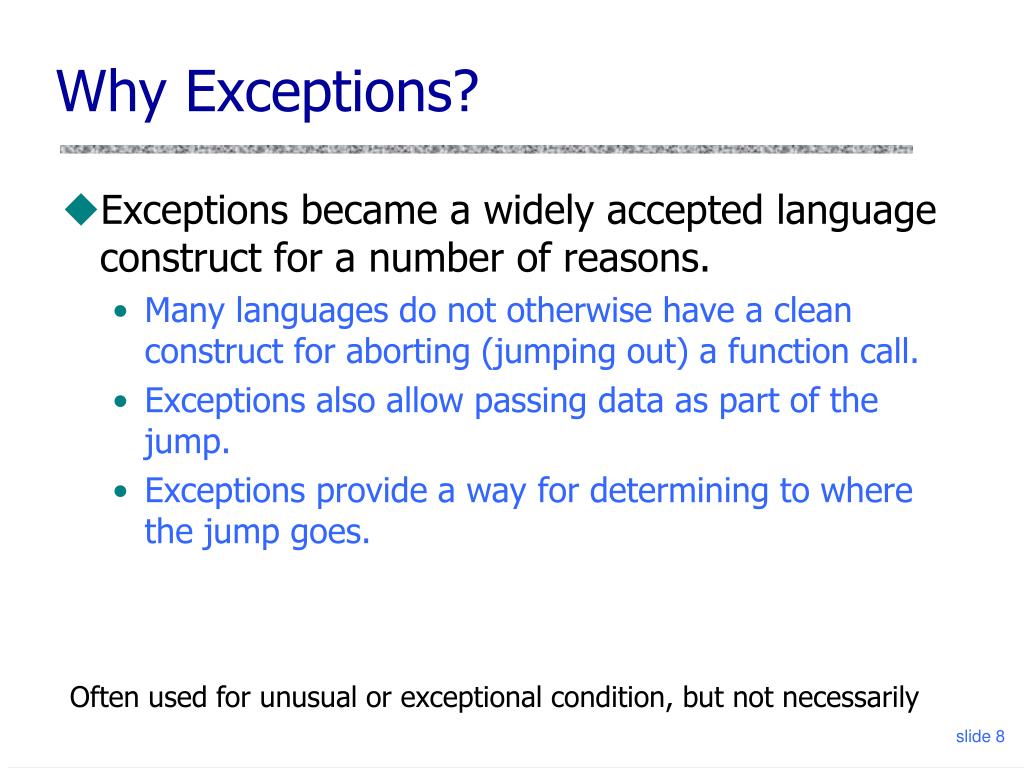 Why Exceptions?

◆Exceptions became a widely accepted language construct for a number of reasons.

• Many languages do not otherwise have a clean construct for aborting (jumping out) a function call.
• Exceptions also allow passing data as part of the jump.
• Exceptions provide a way for determining to where the jump goes.

Often used for unusual or exceptional condition, but not necessarily

slide 8